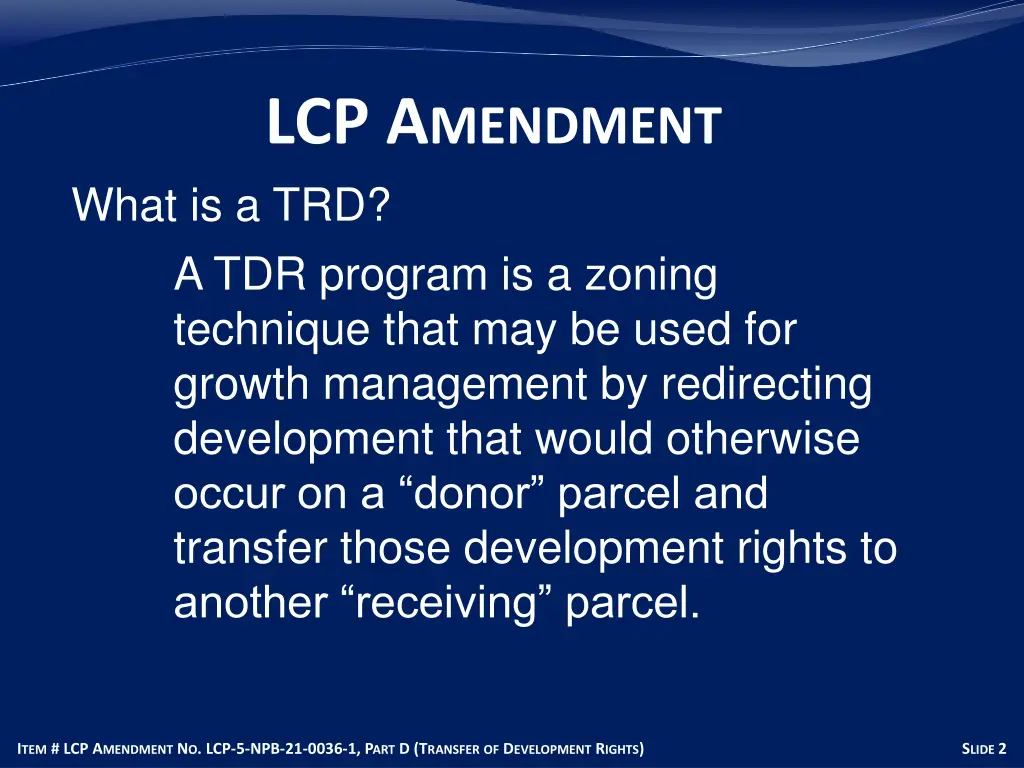 LCP AMENDMENT

What is a TRD?

A TDR program is a zoning technique that may be used for growth management by redirecting development that would otherwise occur on a “donor” parcel and transfer those development rights to another “receiving” parcel.

ITEM # LCP AMENDMENT NO. LCP-5-NPB-21-0036-1, PART D (TRANSFER OF DEVELOPMENT RIGHTS)

SLIDE 2